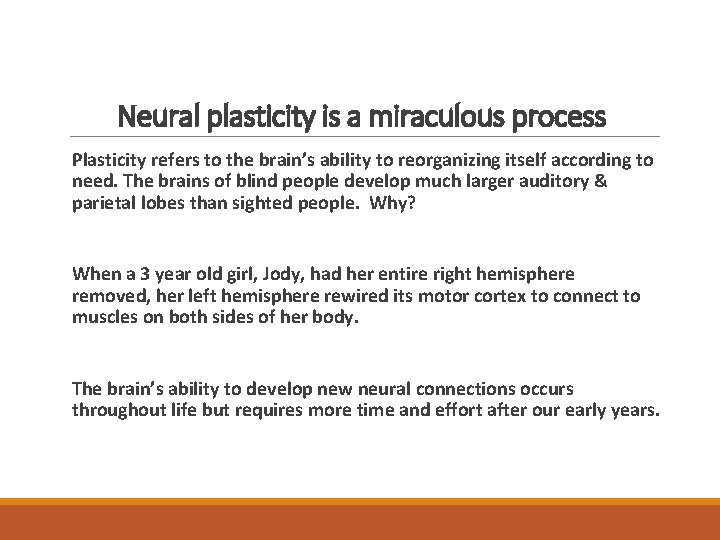 Neural plasticity is a miraculous process

Plasticity refers to the brain's ability to reorganizing itself according to need. The brains of blind people develop much larger auditory & parietal lobes than sighted people. Why?

When a 3 year old girl, Jody, had her entire right hemisphere removed, her left hemisphere rewired its motor cortex to connect to muscles on both sides of her body.

The brain's ability to develop new neural connections occurs throughout life but requires more time and effort after our early years.